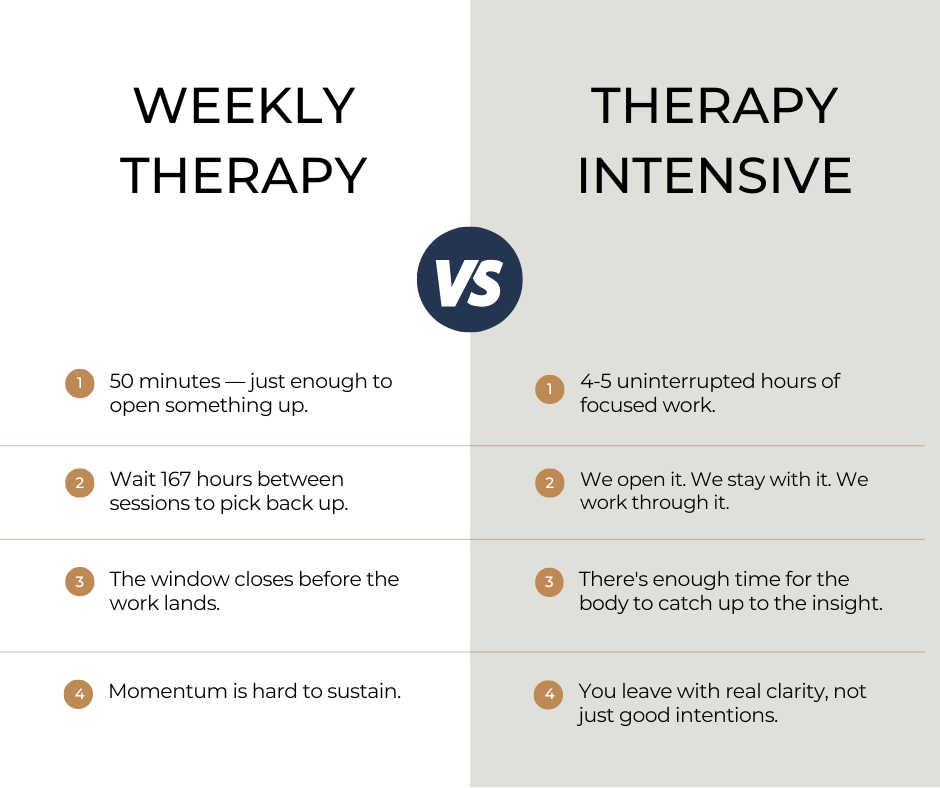 WEEKLY THERAPY

VS

1 50 minutes — just enough to open something up.

2 Wait 167 hours between sessions to pick back up.

3 The window closes before the work lands.

4 Momentum is hard to sustain.

THERAPY INTENSIVE

1 4-5 uninterrupted hours of focused work.

2 We open it. We stay with it. We work through it.

3 There's enough time for the body to catch up to the insight.

4 You leave with real clarity, not just good intentions.